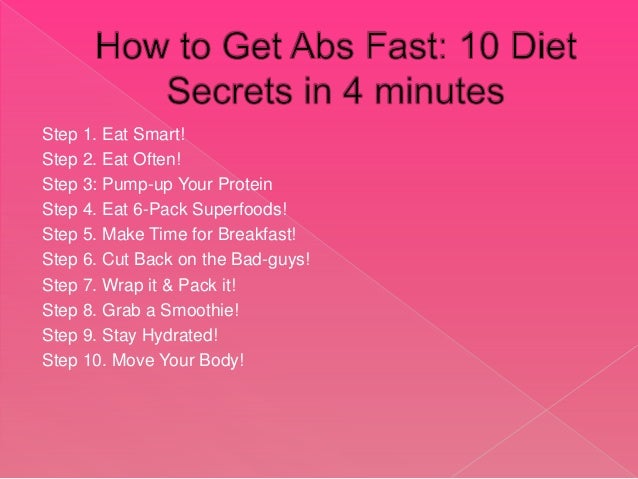 How to Get Abs Fast: 10 Diet Secrets in 4 minutes

Step 1. Eat Smart!
Step 2. Eat Often!
Step 3: Pump-up Your Protein
Step 4. Eat 6-Pack Superfoods!
Step 5. Make Time for Breakfast!
Step 6. Cut Back on the Bad-guys!
Step 7. Wrap it & Pack it!
Step 8. Grab a Smoothie!
Step 9. Stay Hydrated!
Step 10. Move Your Body!